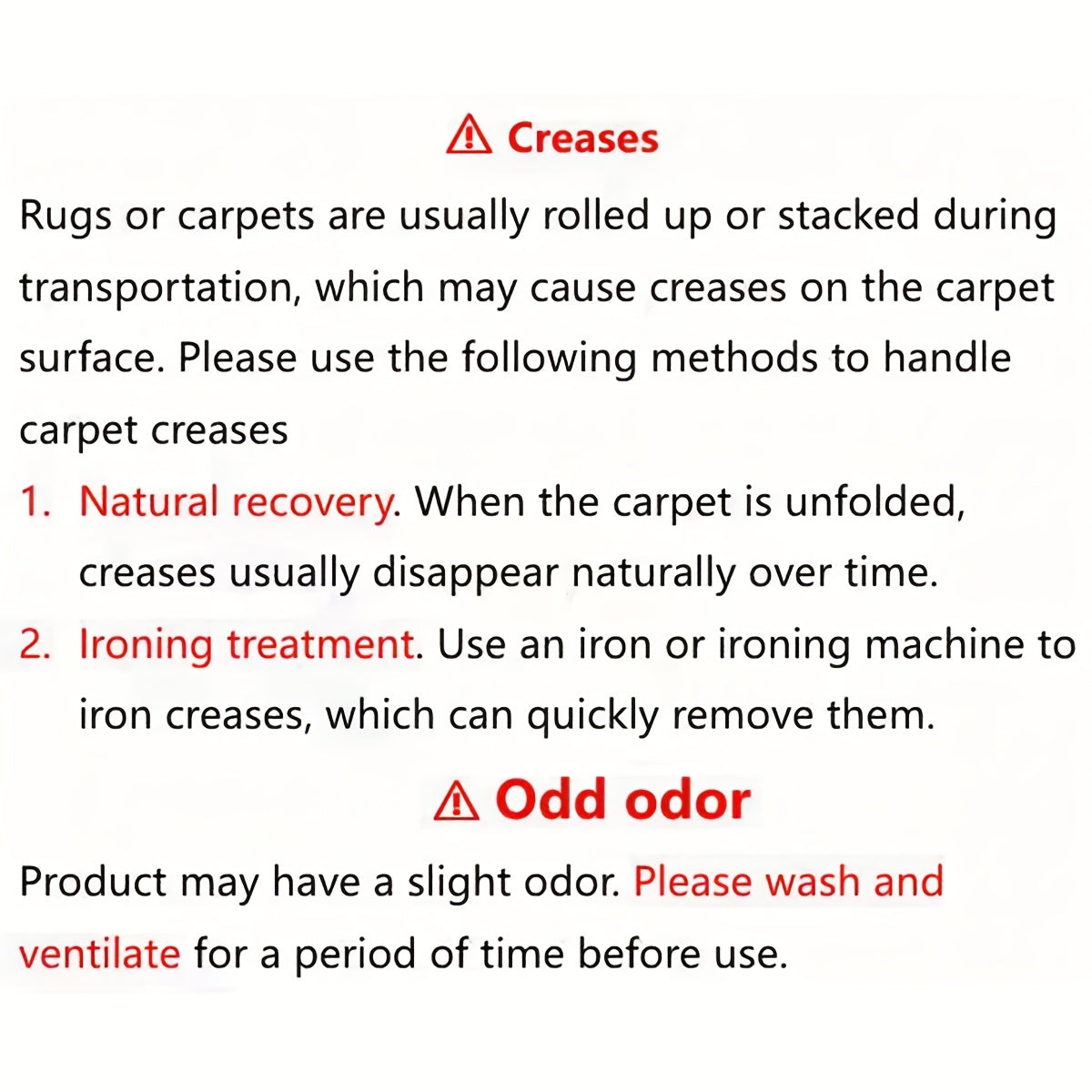 ⚠ Creases

Rugs or carpets are usually rolled up or stacked during transportation, which may cause creases on the carpet surface. Please use the following methods to handle carpet creases

1. Natural recovery. When the carpet is unfolded, creases usually disappear naturally over time.
2. Ironing treatment. Use an iron or ironing machine to iron creases, which can quickly remove them.

⚠ Odd odor

Product may have a slight odor. Please wash and ventilate for a period of time before use.